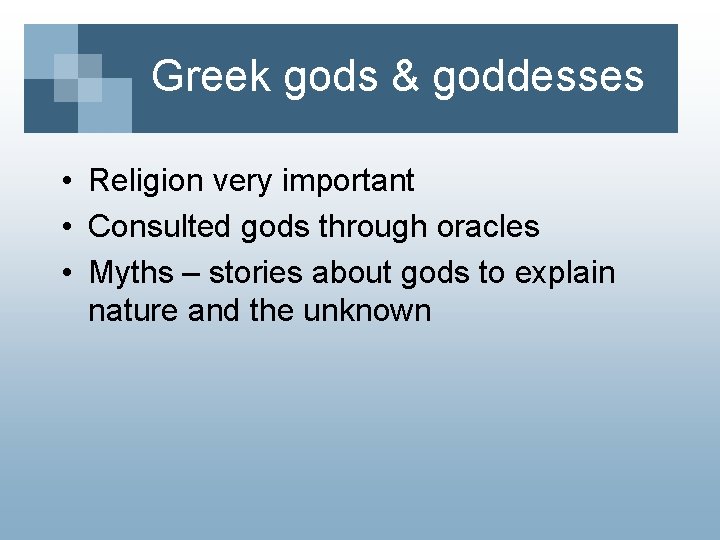 Greek gods & goddesses

• Religion very important
• Consulted gods through oracles
• Myths – stories about gods to explain nature and the unknown